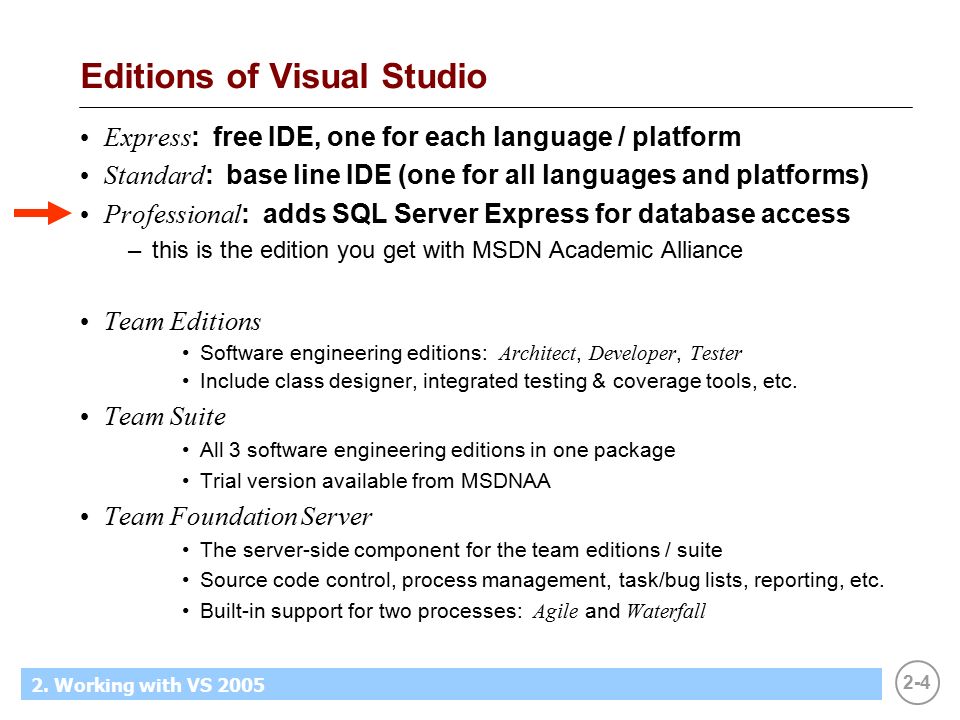 Editions of Visual Studio

• Express: free IDE, one for each language / platform
• Standard: base line IDE (one for all languages and platforms)
• Professional: adds SQL Server Express for database access
– this is the edition you get with MSDN Academic Alliance

• Team Editions
• Software engineering editions: Architect, Developer, Tester
• Include class designer, integrated testing & coverage tools, etc.
• Team Suite
• All 3 software engineering editions in one package
• Trial version available from MSDNAA
• Team Foundation Server
• The server-side component for the team editions / suite
• Source code control, process management, task/bug lists, reporting, etc.
• Built-in support for two processes: Agile and Waterfall

2. Working with VS 2005

2-4